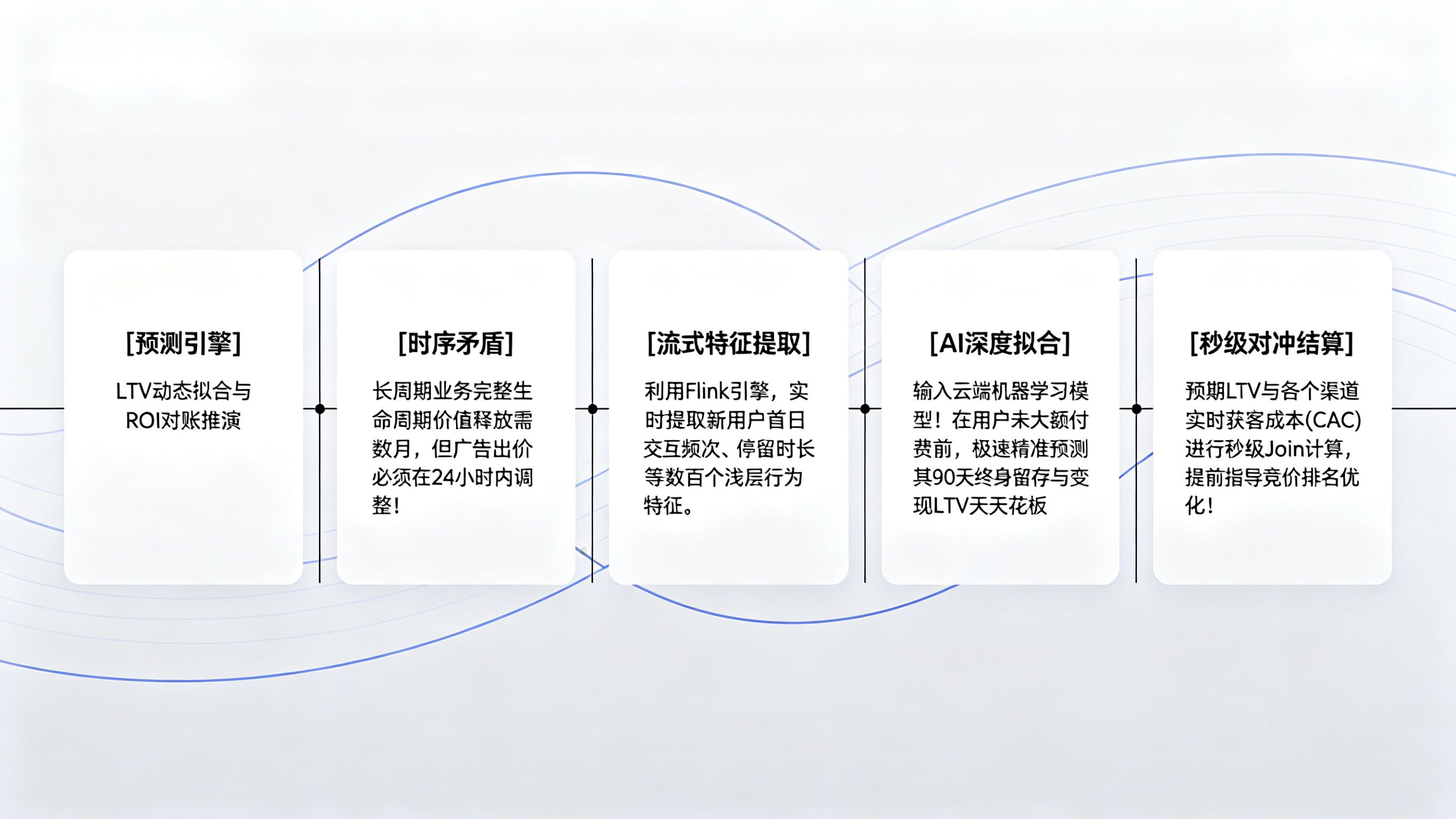 [预测引擎]

LTV动态拟合与ROI对账推演

[时序矛盾]

长周期业务完整生命周期价值释放需数月，但广告出价必须在24小时内调整！

[流式特征提取]

利用Flink引擎，实时提取新用户首日交互频次、停留时长等数百个浅层行为特征。

[AI深度拟合]

输入云端机器学习模型！在用户未大额付费前，极速精准预测其90天终身留存与变现LTV天天花板

[秒级对冲结算]

预期LTV与各个渠道实时获客成本(CAC)进行秒级Join计算，提前指导竞价排名优化！